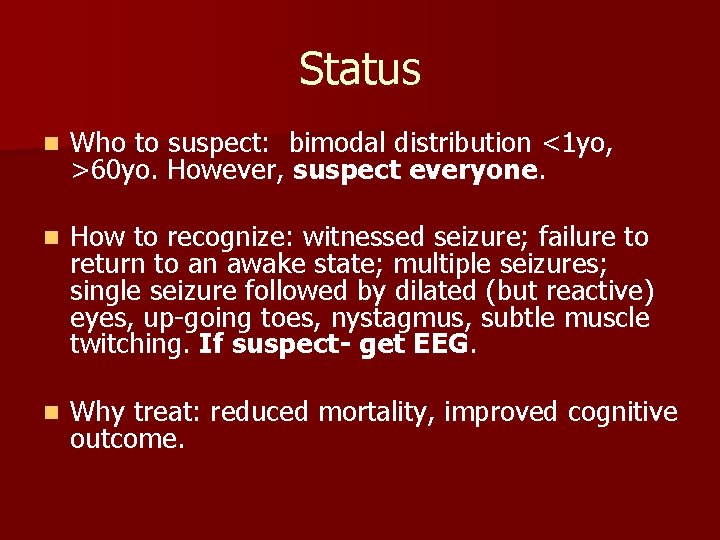 Status

Who to suspect: bimodal distribution <1yo, >60yo. However, suspect everyone.

How to recognize: witnessed seizure; failure to return to an awake state; multiple seizures; single seizure followed by dilated (but reactive) eyes, up-going toes, nystagmus, subtle muscle twitching. If suspect- get EEG.

Why treat: reduced mortality, improved cognitive outcome.